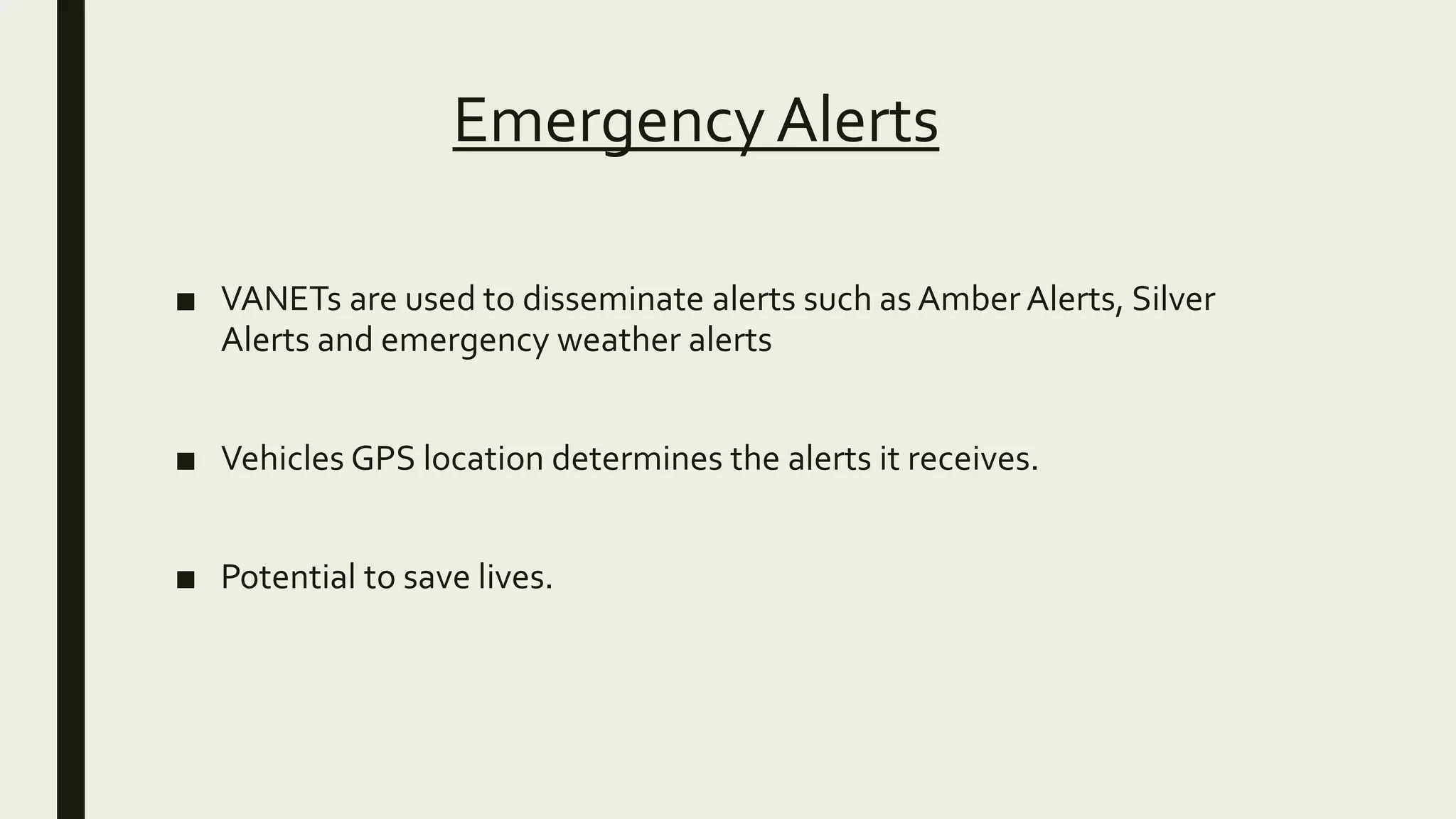 Emergency Alerts

■ VANETs are used to disseminate alerts such as Amber Alerts, Silver Alerts and emergency weather alerts

■ Vehicles GPS location determines the alerts it receives.

■ Potential to save lives.